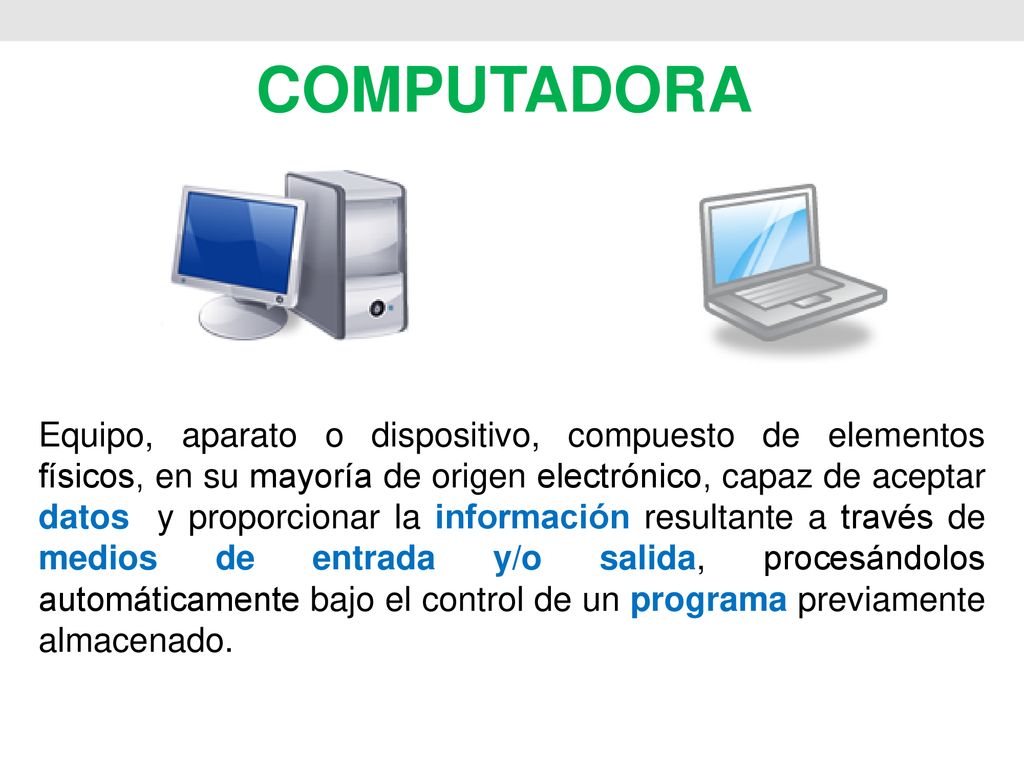 COMPUTADORA

Equipo, aparato o dispositivo, compuesto de elementos físicos, en su mayoría de origen electrónico, capaz de aceptar datos y proporcionar la información resultante a través de medios de entrada y/o salida, procesándolos automáticamente bajo el control de un programa previamente almacenado.